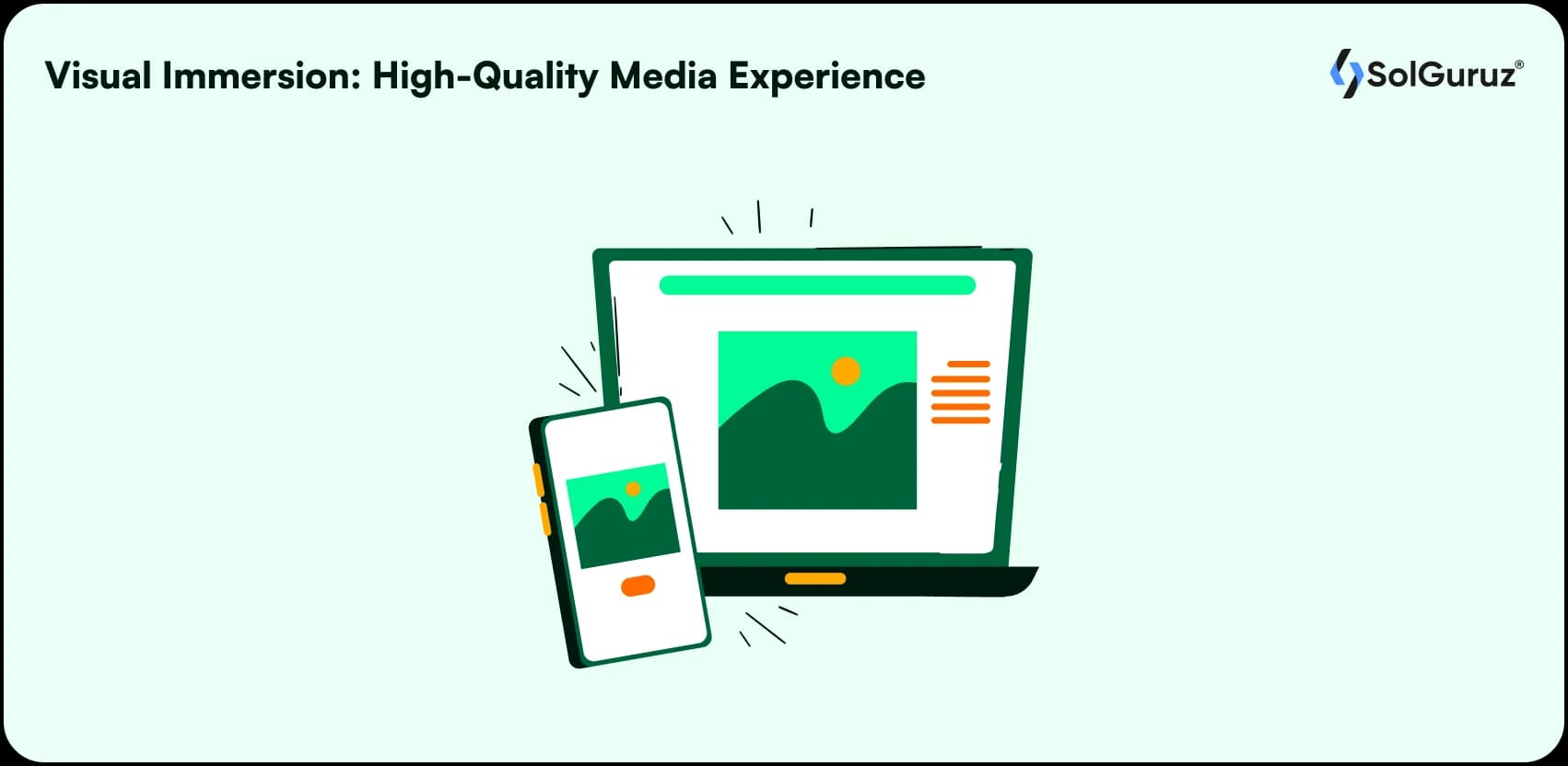 Visual Immersion: High-Quality Media Experience

SolGuruz®